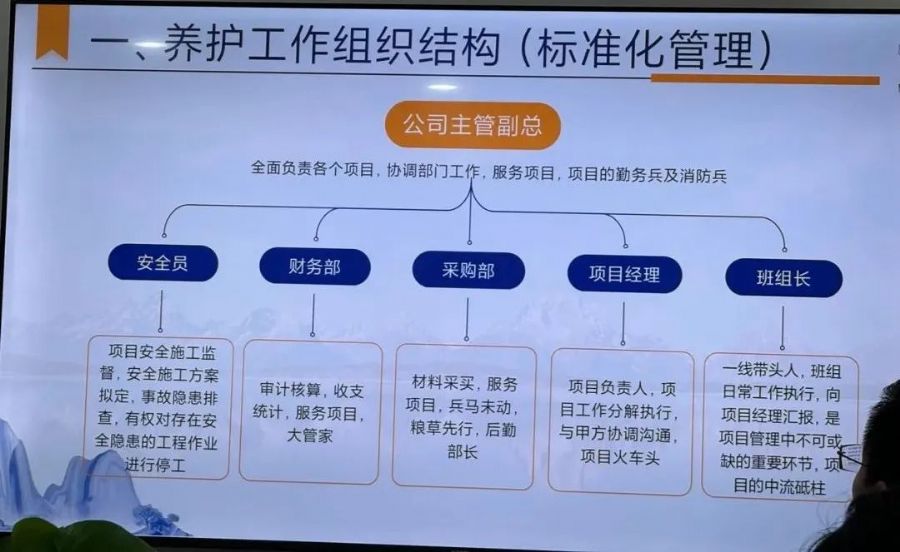 一、养护工作组织结构（标准化管理）

公司主管副总

全面负责各个项目，协调部门工作，服务项目，项目的勤务兵及消防兵

安全员

财务部

采购部

项目经理

班组长

项目安全施工监督，安全施工方案拟定，事故隐患排查，有权对存在安全隐患的工程作业进行停工

审计核算，收支统计，服务项目，大管家

材料采买，服务项目，兵马未动，粮草先行，后勤部长

项目负责人，项目工作分解执行，与甲方协调沟通，项目火车头

一线带头人，班组日常工作执行，向项目经理汇报，是项目管理中不可或缺的重要环节，项目的中流砥柱